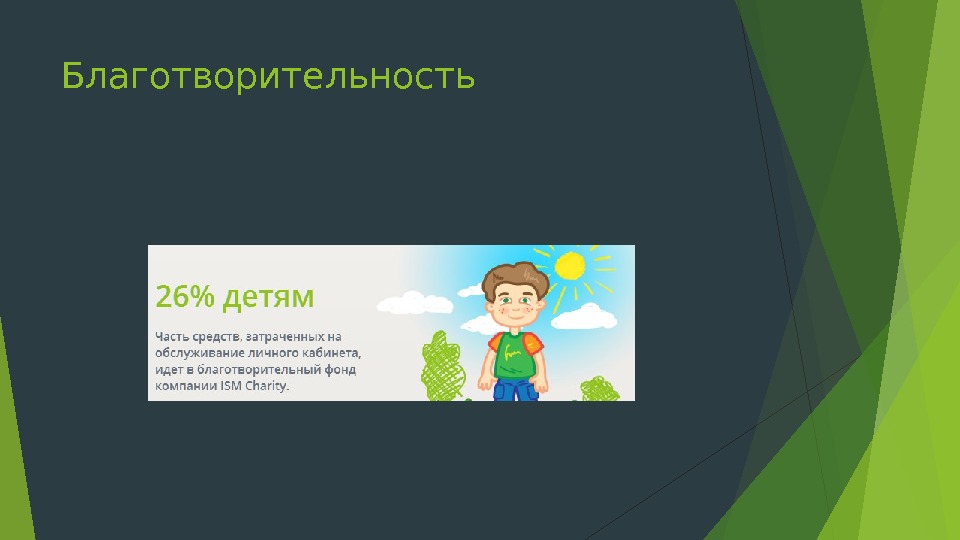 Благотворительность

26% детям

Часть средств, затраченных на обслуживание личного кабинета, идет в благотворительный фонд компании ISM Charity.